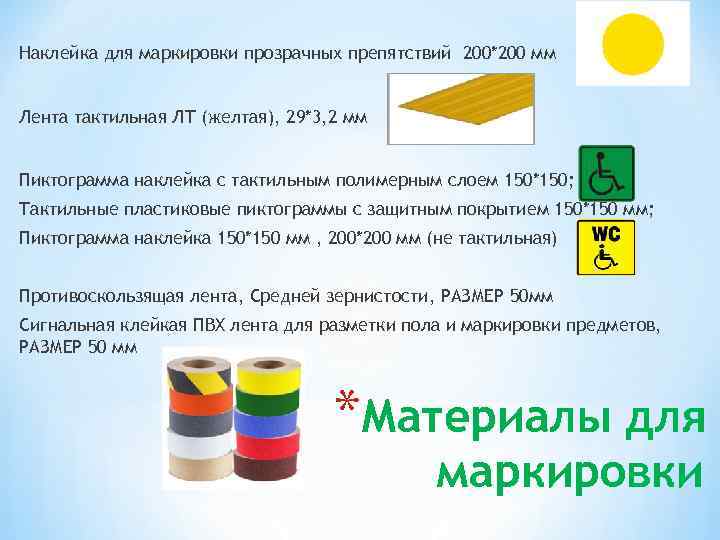 Наклейка для маркировки прозрачных препятствий 200*200 мм

Лента тактильная ЛТ (желтая), 29*3,2 мм

Пиктограмма наклейка с тактильным полимерным слоем 150*150;
Тактильные пластиковые пиктограммы с защитным покрытием 150*150 мм;
Пиктограмма наклейка 150*150 мм , 200*200 мм (не тактильная)

WC

Противоскользящая лента, Средней зернистости, РАЗМЕР 50мм
Сигнальная клейкая ПВХ лента для разметки пола и маркировки предметов, РАЗМЕР 50 мм

*Материалы для маркировки